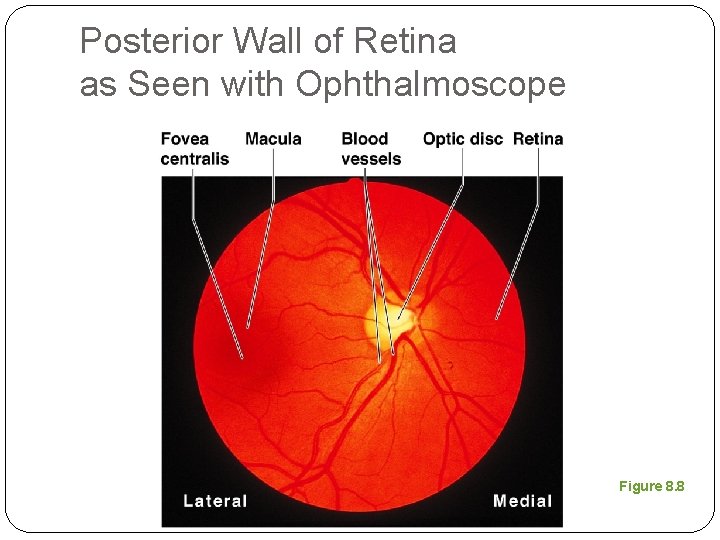 Posterior Wall of Retina
as Seen with Ophthalmoscope

Fovea centralis

Macula

Blood vessels

Optic disc

Retina

Lateral

Medial

Figure 8.8